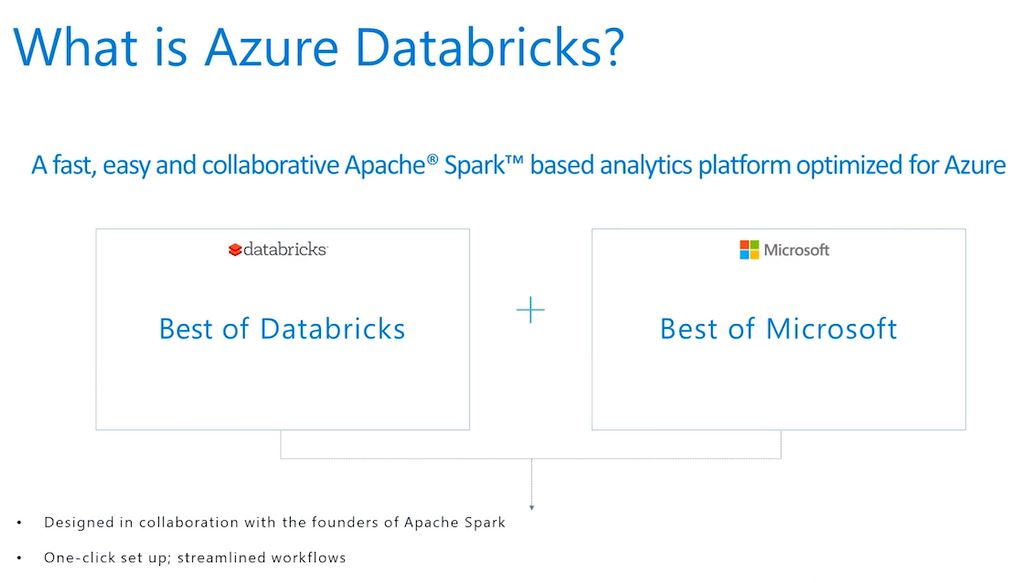 What is Azure Databricks?

A fast, easy and collaborative Apache® Spark™ based analytics platform optimized for Azure

databricks

Best of Databricks

+

Microsoft

Best of Microsoft

• Designed in collaboration with the founders of Apache Spark

• One-click set up; streamlined workflows